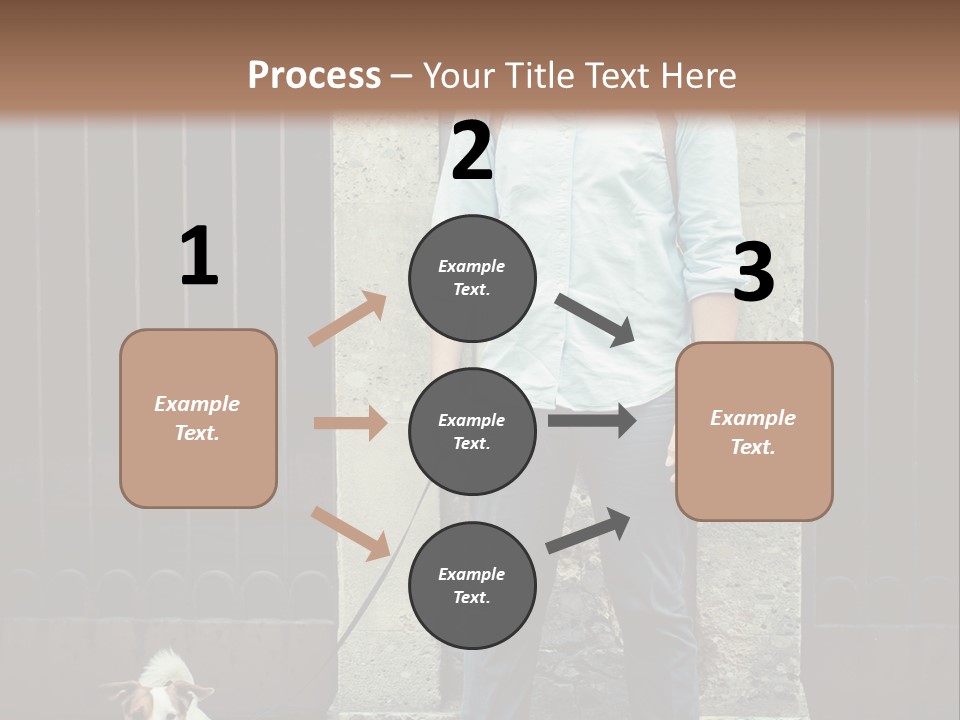 Process – Your Title Text Here

1

Example Text.

2

Example Text.

Example Text.

Example Text.

3

Example Text.